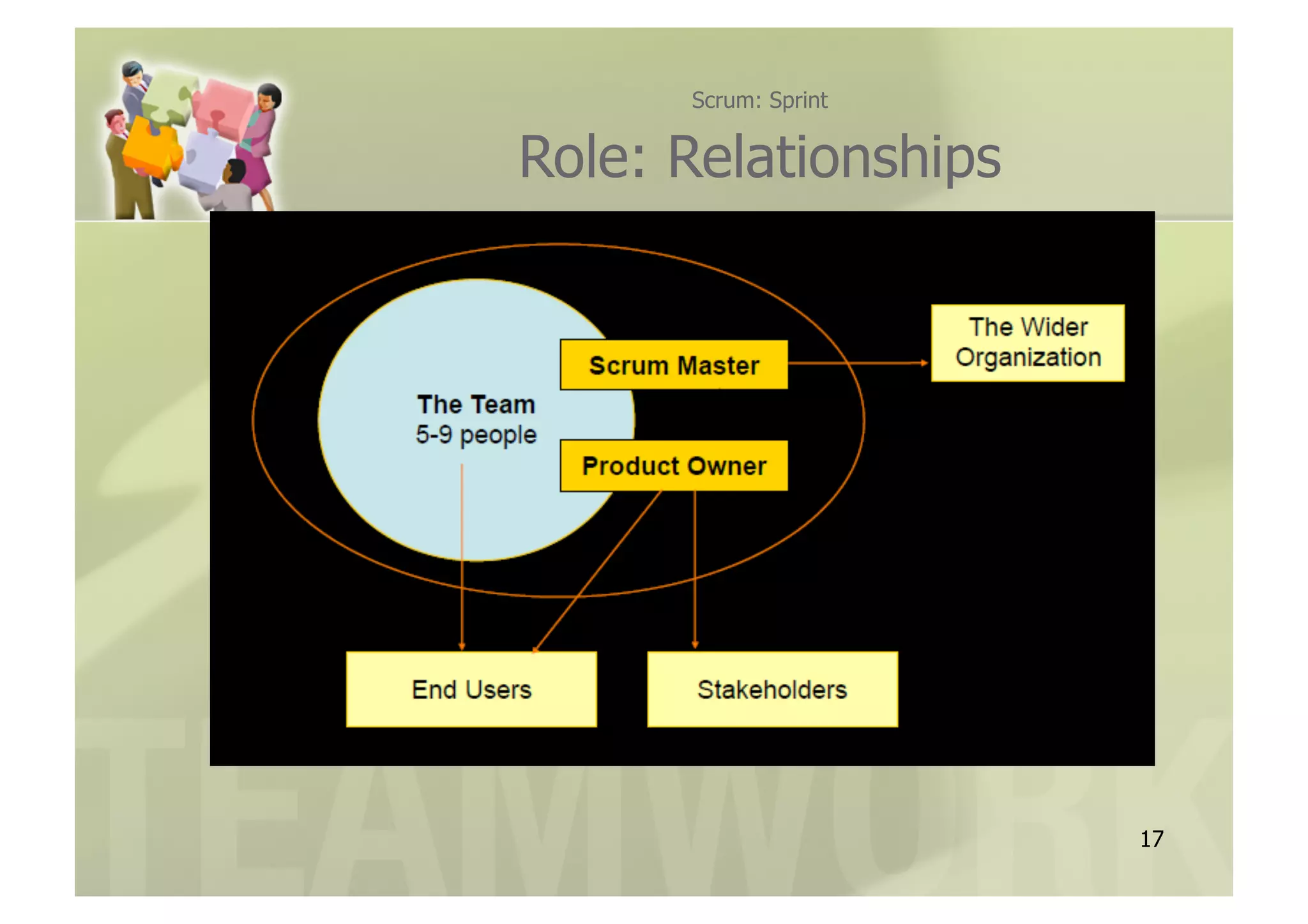 Scrum: Sprint

Role: Relationships

The Team
5-9 people

Scrum Master

Product Owner

The Wider
Organization

End Users

Stakeholders

17

TEAMWORK